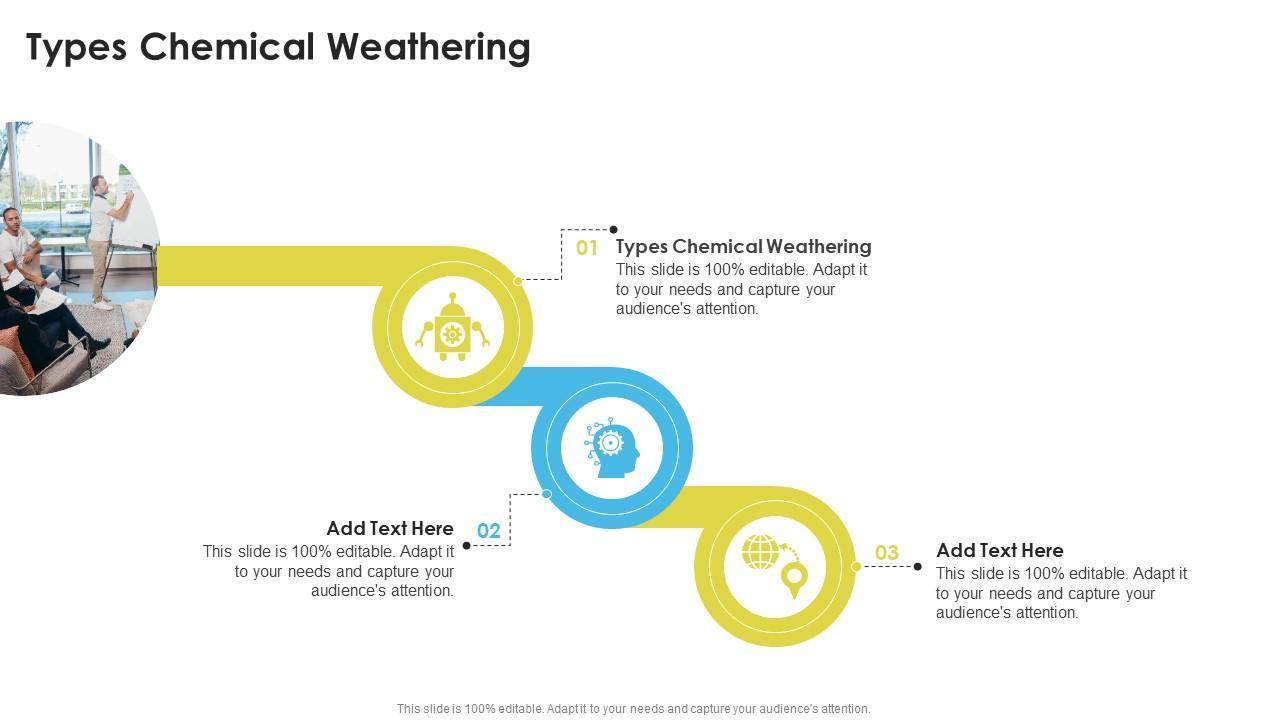 Types Chemical Weathering

01 Types Chemical Weathering
This slide is 100% editable. Adapt it to your needs and capture your audience's attention.

Add Text Here 02
This slide is 100% editable. Adapt it to your needs and capture your audience's attention.

03 Add Text Here
This slide is 100% editable. Adapt it to your needs and capture your audience's attention.

This slide is 100% editable. Adapt it to your needs and capture your audience's attention.